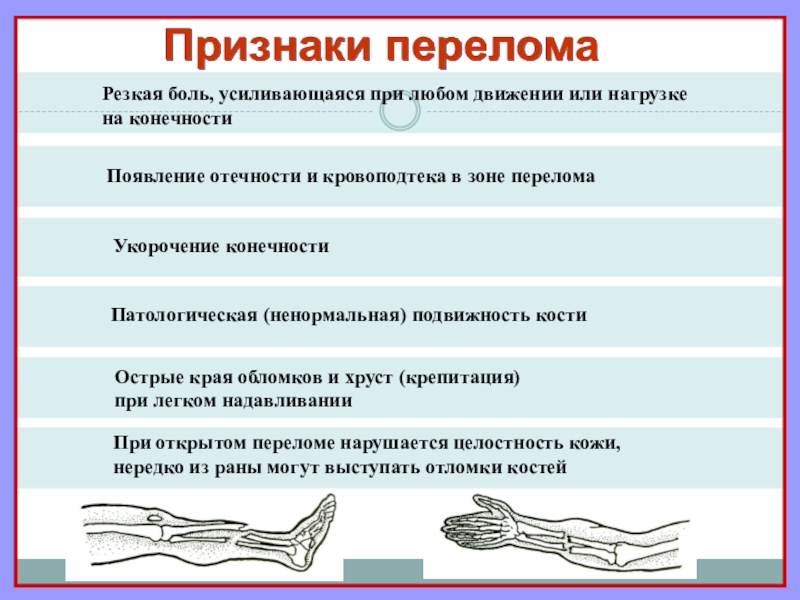 Признаки перелома

Резкая боль, усиливающаяся при любом движении или нагрузке на конечности

Появление отечности и кровоподтека в зоне перелома

Укорочение конечности

Патологическая (ненормальная) подвижность кости

Острые края обломков и хруст (крепитация) при легком надавливании

При открытом переломе нарушается целостность кожи, нередко из раны могут выступать отломки костей